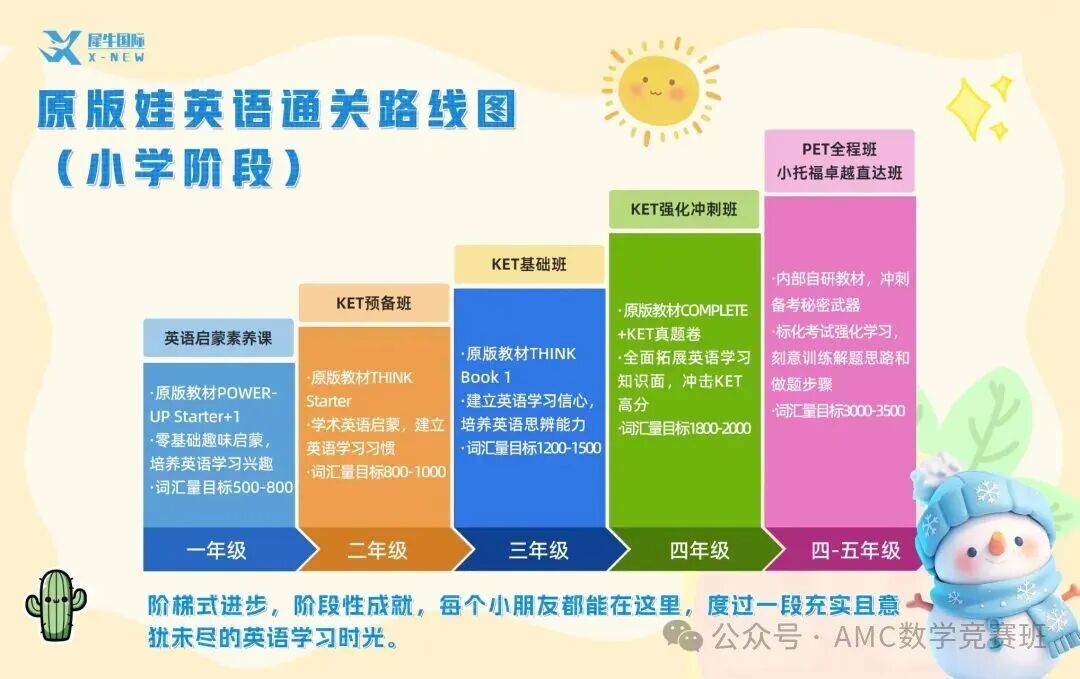 犀牛国际
X-NEW

原版娃英语通关路线图
（小学阶段）

英语启蒙素养课

·原版教材POWER-UP Starter+1
·零基础趣味启蒙，培养英语学习兴趣
·词汇量目标500-800

一年级

KET预备班

·原版教材THINK Starter
·学术英语启蒙，建立英语学习习惯
·词汇量目标800-1000

二年级

KET基础班

·原版教材THINK Book 1
·建立英语学习信心，培养英语思辨能力
·词汇量目标1200-1500

三年级

KET强化冲刺班

·原版教材COMPLETE +KET真题卷
·全面拓展英语学习知识面，冲击KET高分
·词汇量目标1800-2000

四年级

PET全程班
小托福卓越直达班

·内部自研教材，冲刺备考秘密武器
·标化考试强化学习，刻意训练解题思路和做题步骤
·词汇量目标3000-3500

四-五年级

阶梯式进步，阶段性成就，每个小朋友都能在这里，度过一段充实且意犹未尽的英语学习时光。

公众号 · AMC数学竞赛班